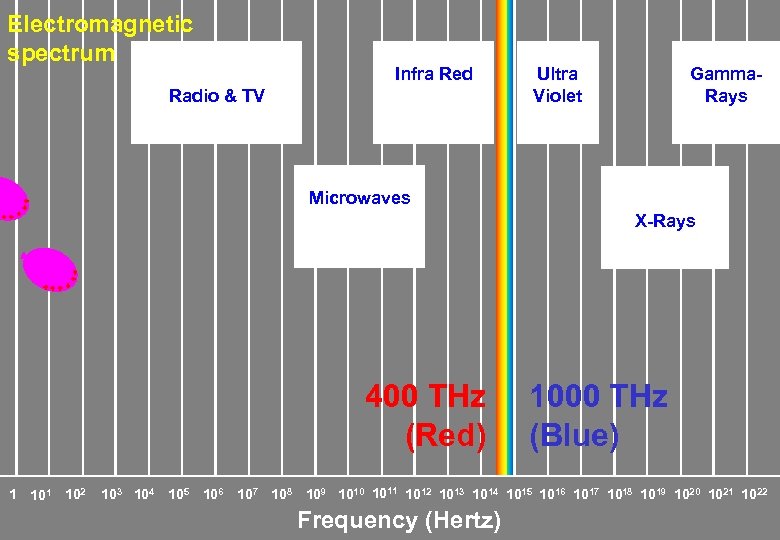 Electromagnetic spectrum

Radio & TV

Infra Red

Ultra Violet

Gamma-Rays

Microwaves

X-Rays

400 THz (Red)

1000 THz (Blue)

1 $10^1$ $10^2$ $10^3$ $10^4$ $10^5$ $10^6$ $10^7$ $10^8$ $10^9$ $10^{10}$ $10^{11}$ $10^{12}$ $10^{13}$ $10^{14}$ $10^{15}$ $10^{16}$ $10^{17}$ $10^{18}$ $10^{19}$ $10^{20}$ $10^{21}$ $10^{22}$

Frequency (Hertz)